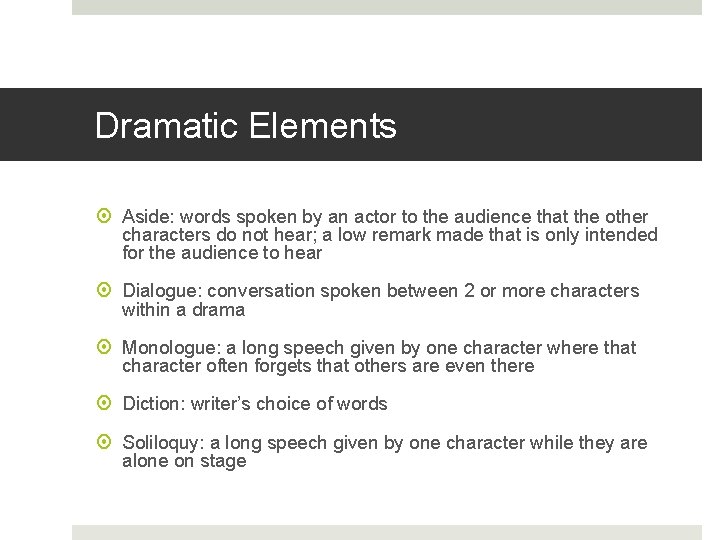 Dramatic Elements

Aside: words spoken by an actor to the audience that the other characters do not hear; a low remark made that is only intended for the audience to hear

Dialogue: conversation spoken between 2 or more characters within a drama

Monologue: a long speech given by one character where that character often forgets that others are even there

Diction: writer's choice of words

Soliloquy: a long speech given by one character while they are alone on stage